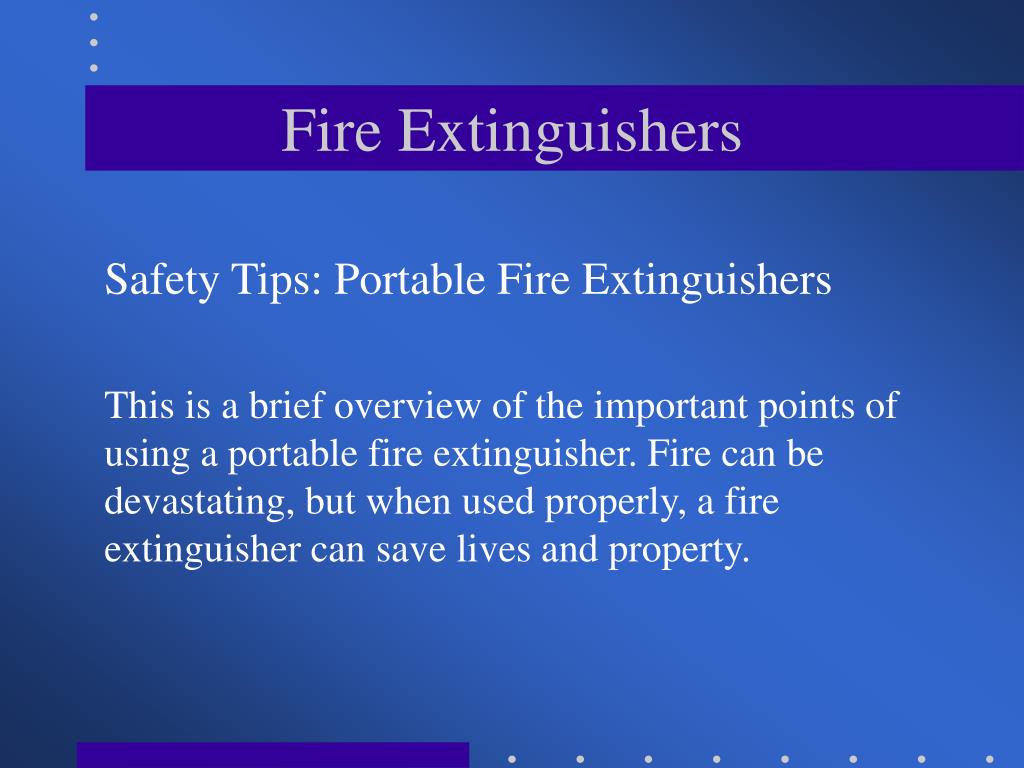 Fire Extinguishers

Safety Tips: Portable Fire Extinguishers

This is a brief overview of the important points of using a portable fire extinguisher. Fire can be devastating, but when used properly, a fire extinguisher can save lives and property.